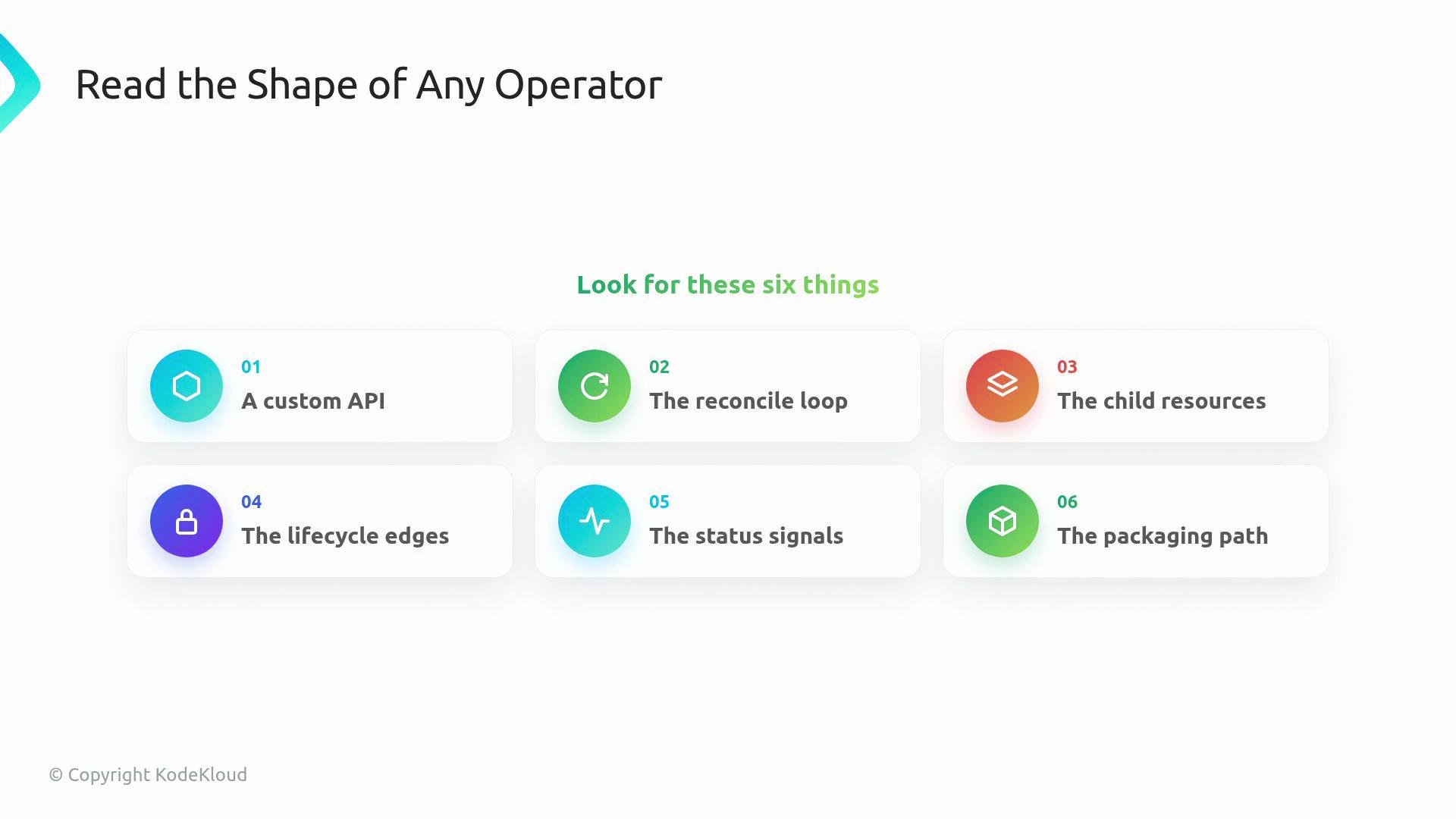 Read the Shape of Any Operator

Look for these six things

01
A custom API

02
The reconcile loop

03
The child resources

04
The lifecycle edges

05
The status signals

06
The packaging path

© Copyright KodeKloud